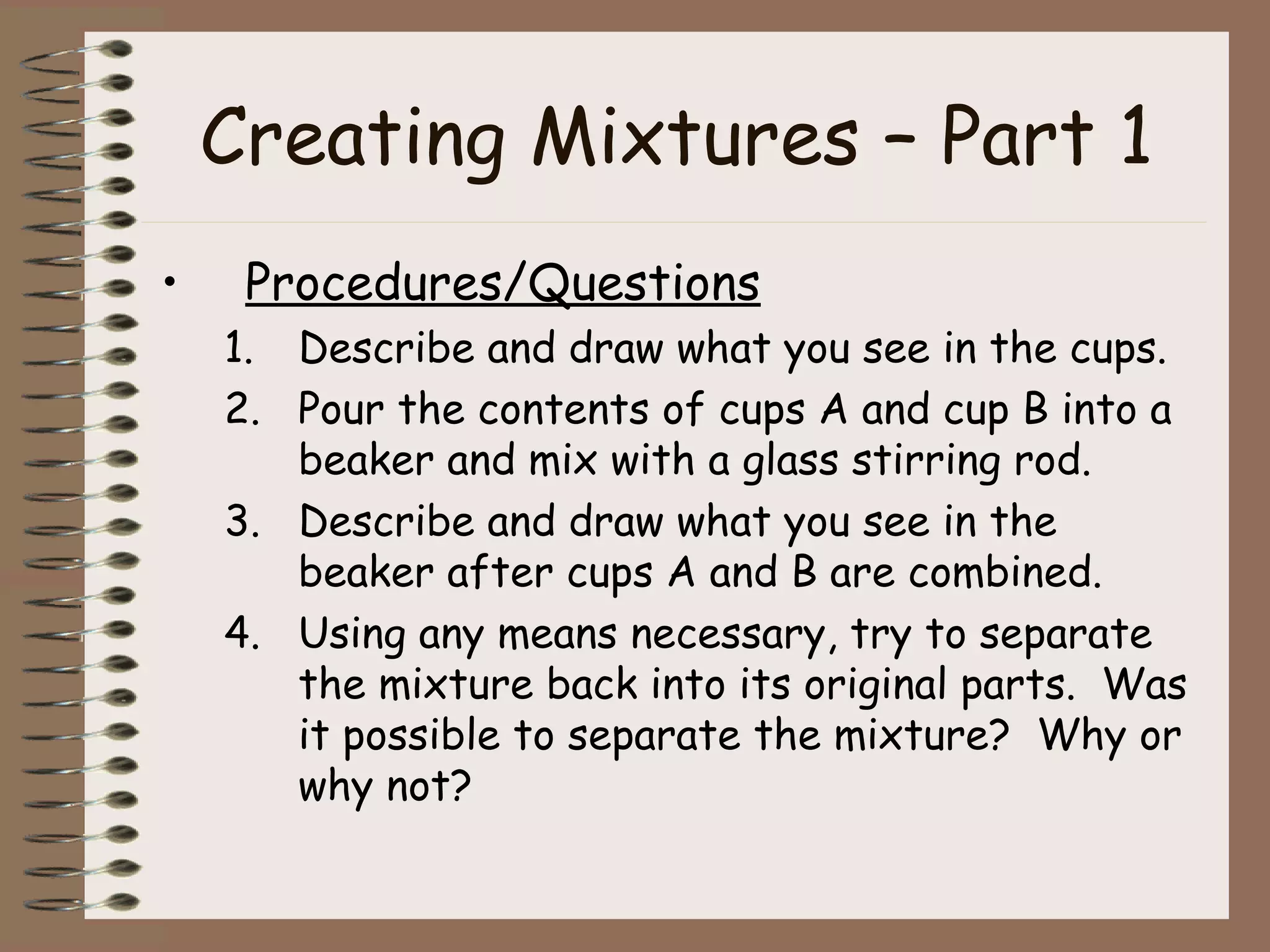 Creating Mixtures – Part 1

• Procedures/Questions

1. Describe and draw what you see in the cups.
2. Pour the contents of cups A and cup B into a beaker and mix with a glass stirring rod.
3. Describe and draw what you see in the beaker after cups A and B are combined.
4. Using any means necessary, try to separate the mixture back into its original parts. Was it possible to separate the mixture? Why or why not?